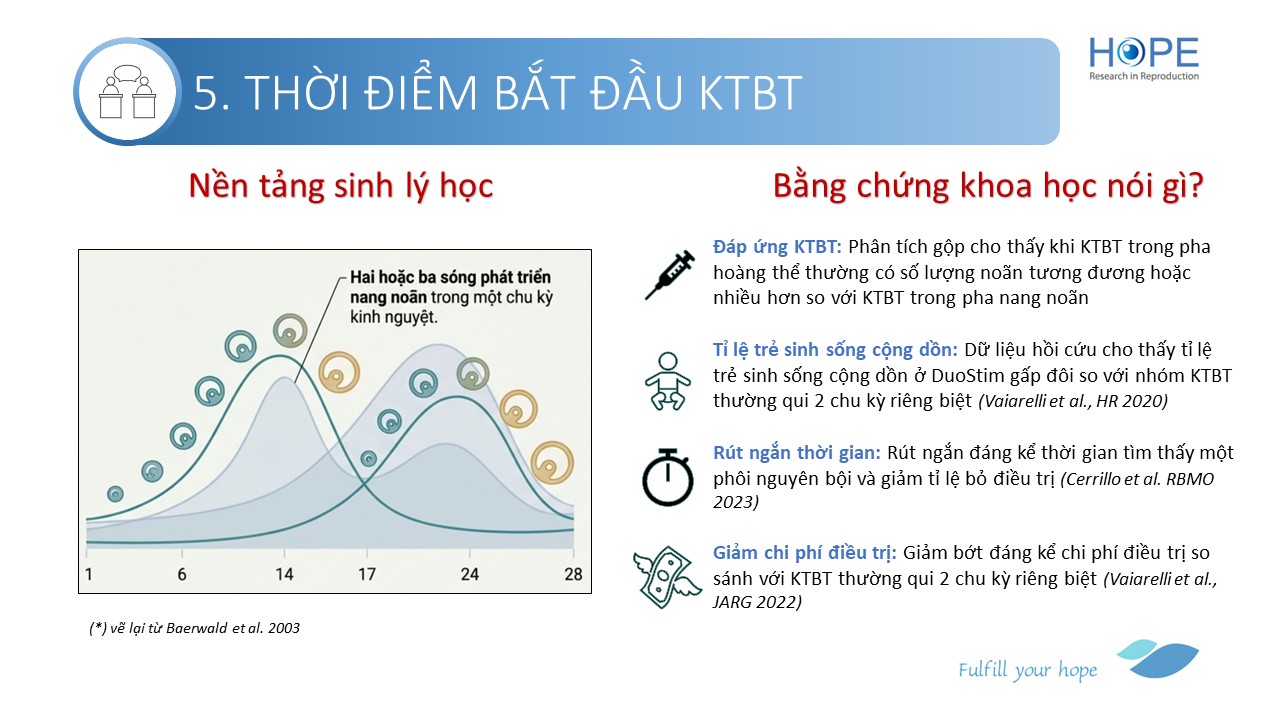 5. THỜI ĐIỂM BẮT ĐẦU KTBT

HOPE
Research in Reproduction

Nền tảng sinh lý học

Hai hoặc ba sóng phát triển nang noãn trong một chu kỳ kinh nguyệt.

1 6 14 17 24 28

(*) vẽ lại từ Baerwald et al. 2003

Bằng chứng khoa học nói gì?

Đáp ứng KTBT: Phân tích gộp cho thấy khi KTBT trong pha hoàng thể thường có số lượng noãn tương đương hoặc nhiều hơn so với KTBT trong pha nang noãn

Tỉ lệ trẻ sinh sống cộng dồn: Dữ liệu hồi cứu cho thấy tỉ lệ trẻ sinh sống cộng dồn ở DuoStim gấp đôi so với nhóm KTBT thường qui 2 chu kỳ riêng biệt (Vaiarelli et al., HR 2020)

Rút ngắn thời gian: Rút ngắn đáng kể thời gian tìm thấy một phôi nguyên bội và giảm tỉ lệ bỏ điều trị (Cerrillo et al. RBMO 2023)

Giảm chi phí điều trị: Giảm bớt đáng kể chi phí điều trị so sánh với KTBT thường qui 2 chu kỳ riêng biệt (Vaiarelli et al., JARG 2022)

Fulfill your hope